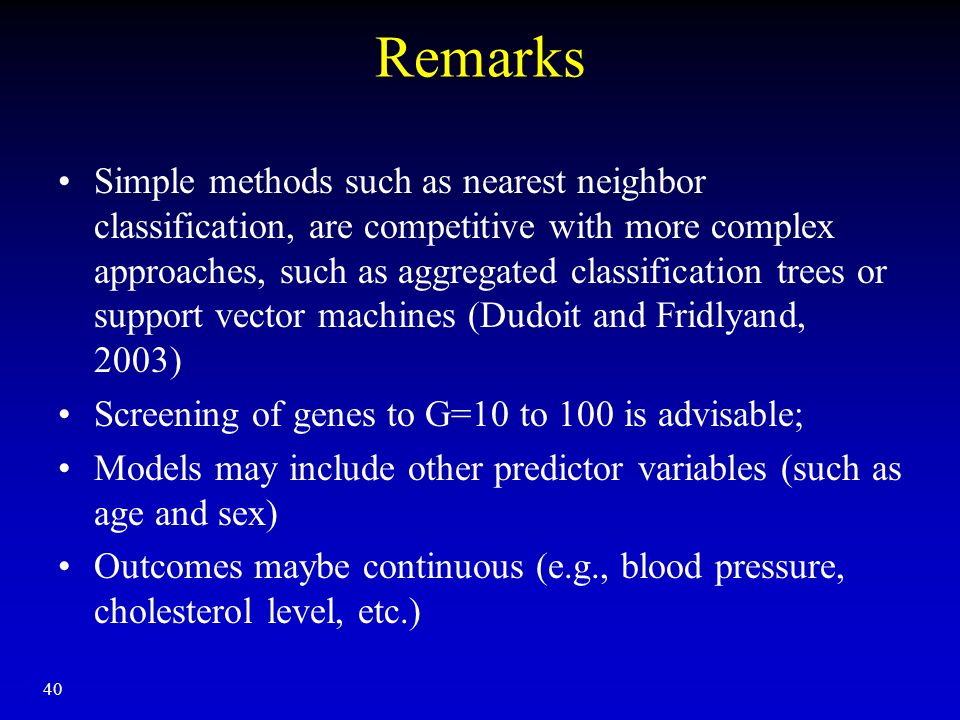 Remarks

• Simple methods such as nearest neighbor classification, are competitive with more complex approaches, such as aggregated classification trees or support vector machines (Dudoit and Fridlyand, 2003)

• Screening of genes to G=10 to 100 is advisable;

• Models may include other predictor variables (such as age and sex)

• Outcomes maybe continuous (e.g., blood pressure, cholesterol level, etc.)

40